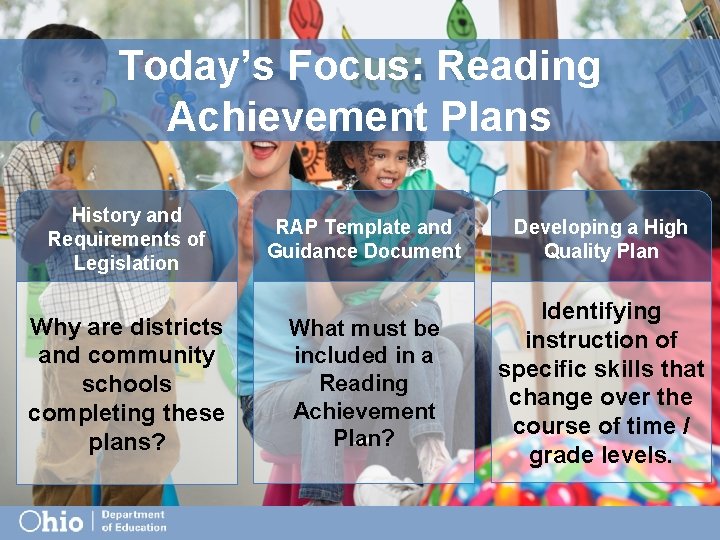 Today's Focus: Reading Achievement Plans

History and Requirements of Legislation

Why are districts and community schools completing these plans?

RAP Template and Guidance Document

What must be included in a Reading Achievement Plan?

Developing a High Quality Plan

Identifying instruction of specific skills that change over the course of time / grade levels.

Ohio | Department of Education